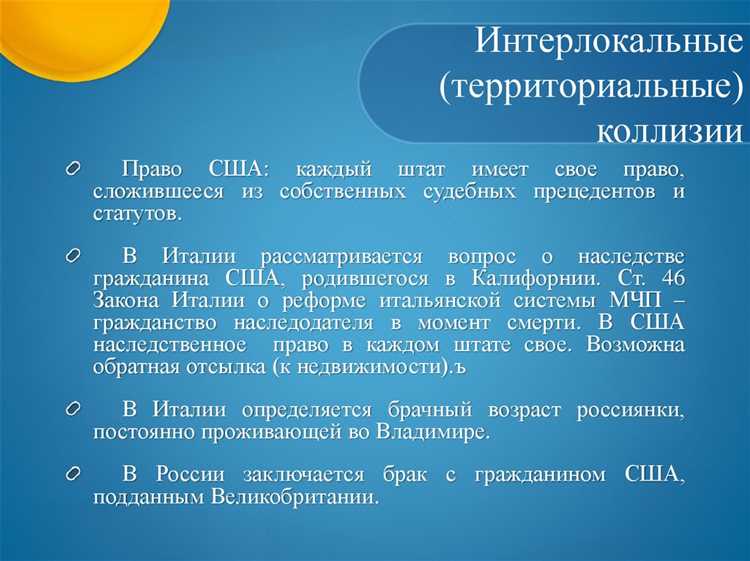 Интерлокальные (территориальные) коллизии

Право США: каждый штат имеет свое право, сложившееся из собственных судебных прецедентов и статутов.

В Италии рассматривается вопрос о наследстве гражданина США, родившегося в Калифорнии. Ст. 46 Закона Италии о реформе итальянской системы МЧП – гражданство наследодателя в момент смерти. В США наследственное право в каждом штате свое. Возможна обратная отсылка (к недвижимости).ъ

В Италии определяется брачный возраст россиянки, постоянно проживающей во Владимире.

В России заключается брак с гражданином США, подданным Великобритании.